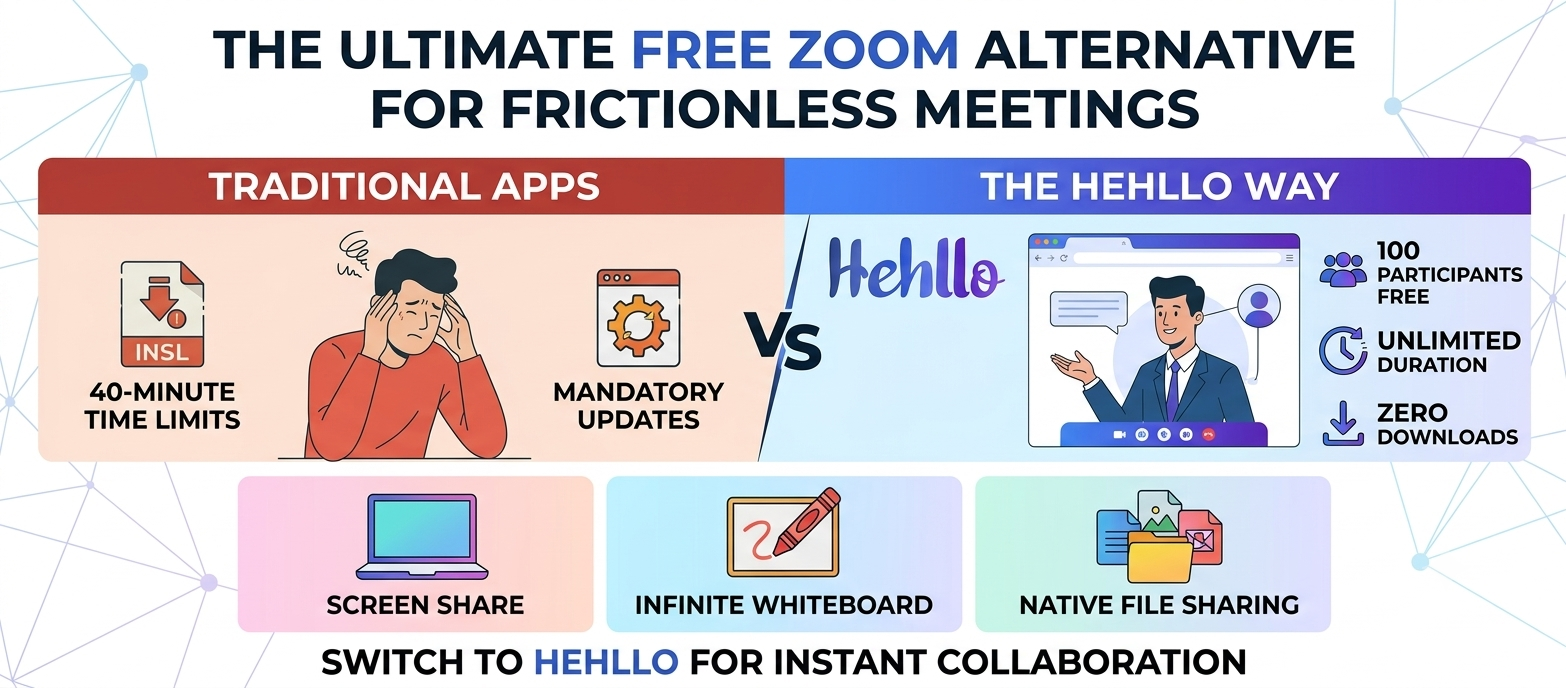 THE ULTIMATE FREE ZOOM ALTERNATIVE FOR FRICTIONLESS MEETINGS

TRADITIONAL APPS

INSL

40-MINUTE TIME LIMITS

MANDATORY UPDATES

VS

THE HEHLLO WAY

Hehllo

100 PARTICIPANTS FREE

UNLIMITED DURATION

ZERO DOWNLOADS

SCREEN SHARE

INFINITE WHITEBOARD

NATIVE FILE SHARING

SWITCH TO HEHLLO FOR INSTANT COLLABORATION